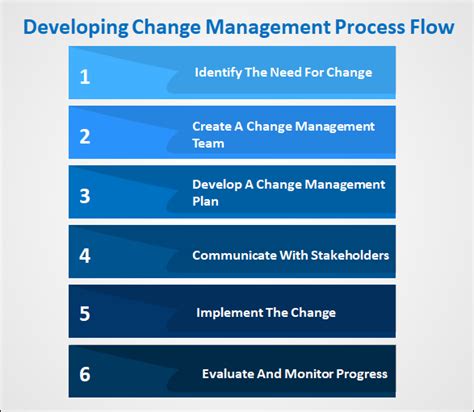 Developing Change Management Process Flow

1 Identify The Need For Change

2 Create A Change Management Team

3 Develop A Change Management Plan

4 Communicate With Stakeholders

5 Implement The Change

6 Evaluate And Monitor Progress